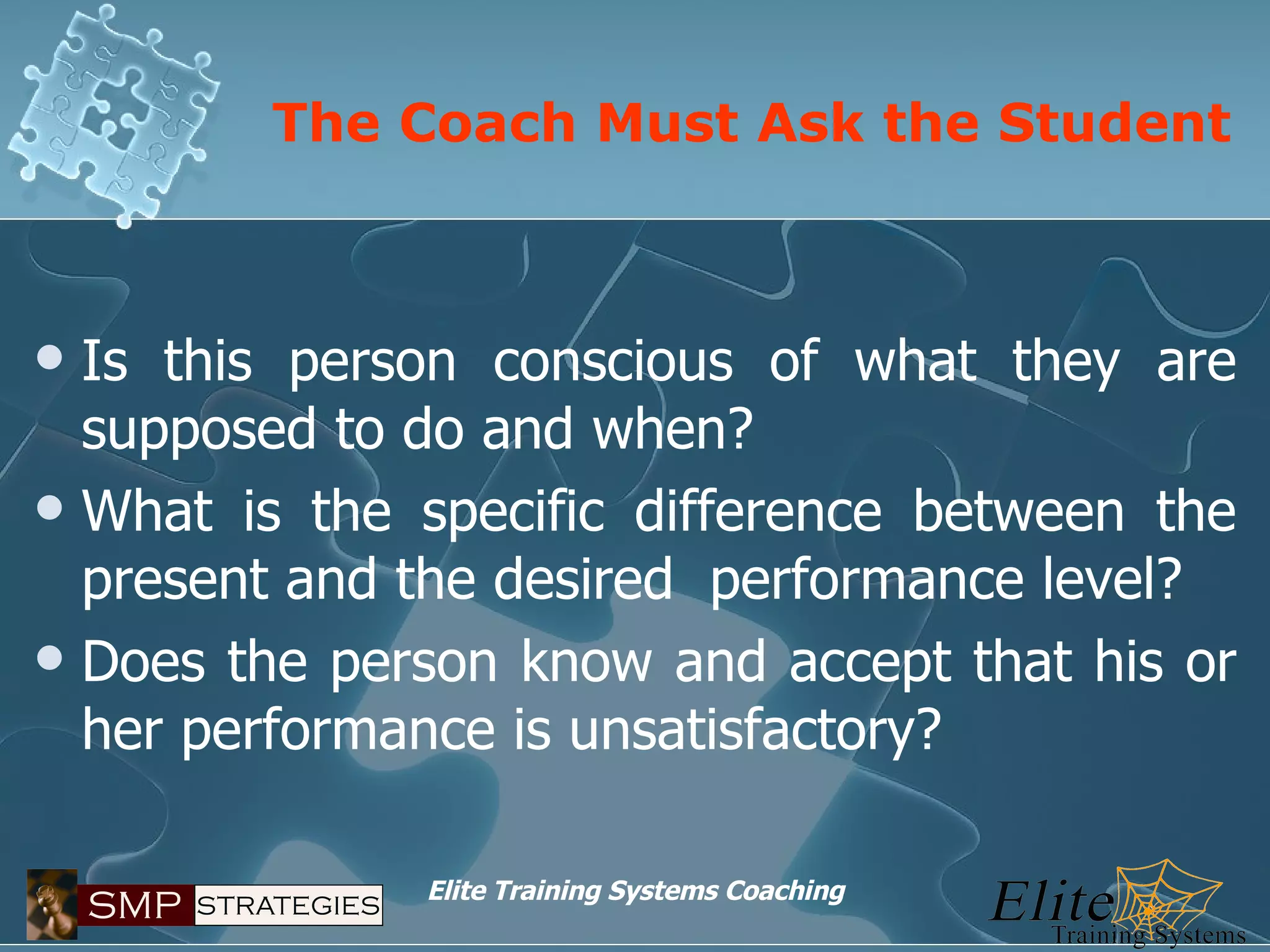 The Coach Must Ask the Student

• Is this person conscious of what they are supposed to do and when?
• What is the specific difference between the present and the desired performance level?
• Does the person know and accept that his or her performance is unsatisfactory?

SMP STRATEGIES

Elite Training Systems Coaching

Elite
Training Systems